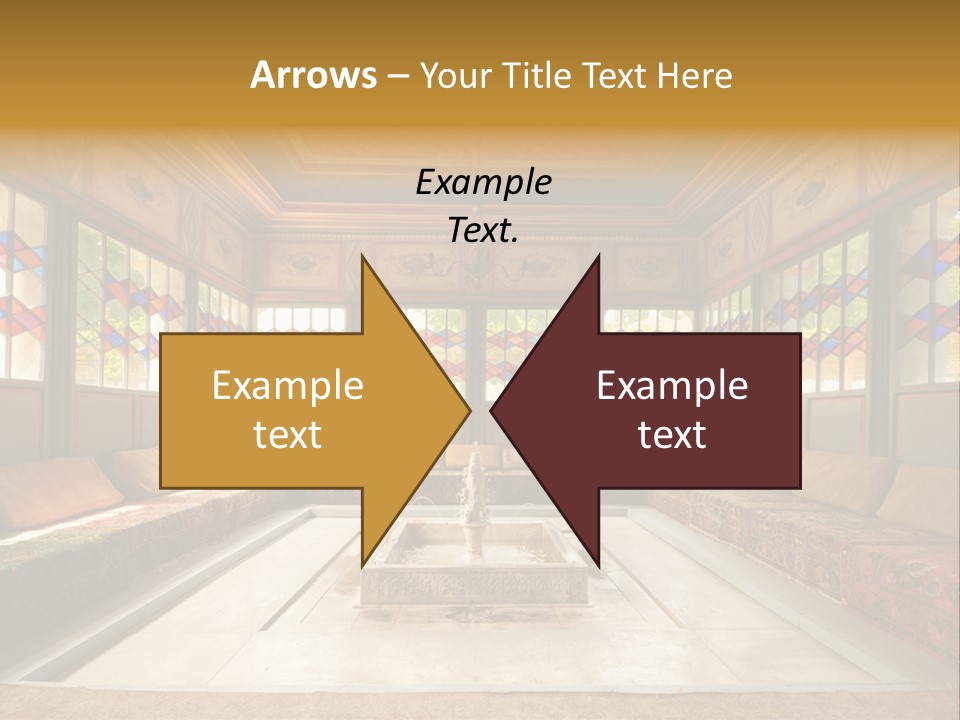 Arrows – Your Title Text Here

Example Text.

Example text

Example text